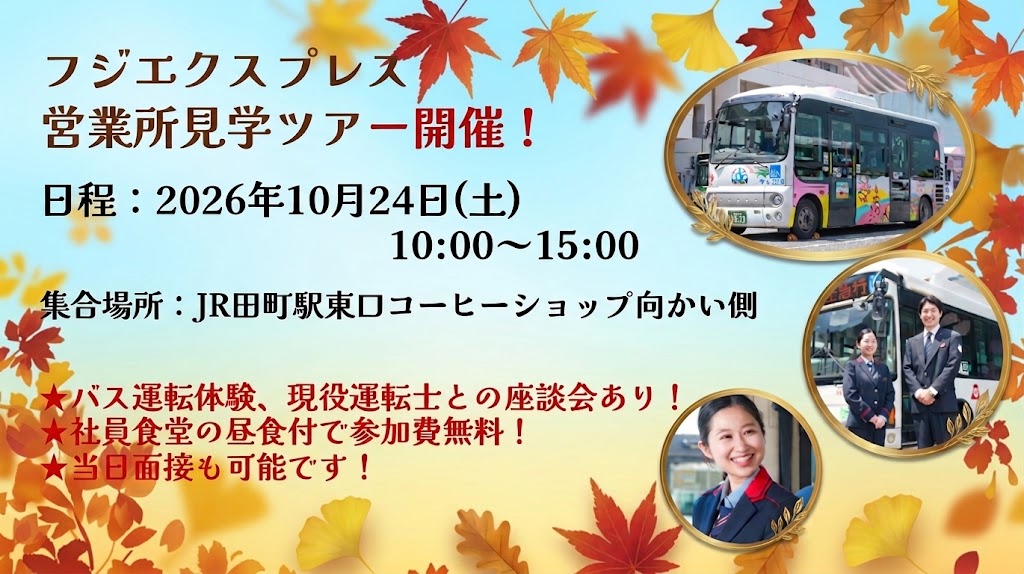 フジエクスプレス
営業所見学ツアー開催！

日程：2026年10月24日(土)
10:00～15:00

集合場所：JR田町駅東口コーヒーショップ向かい側

★バス運転体験、現役運転士との座談会あり！
★社員食堂の昼食付で参加費無料！
★当日面接も可能です！